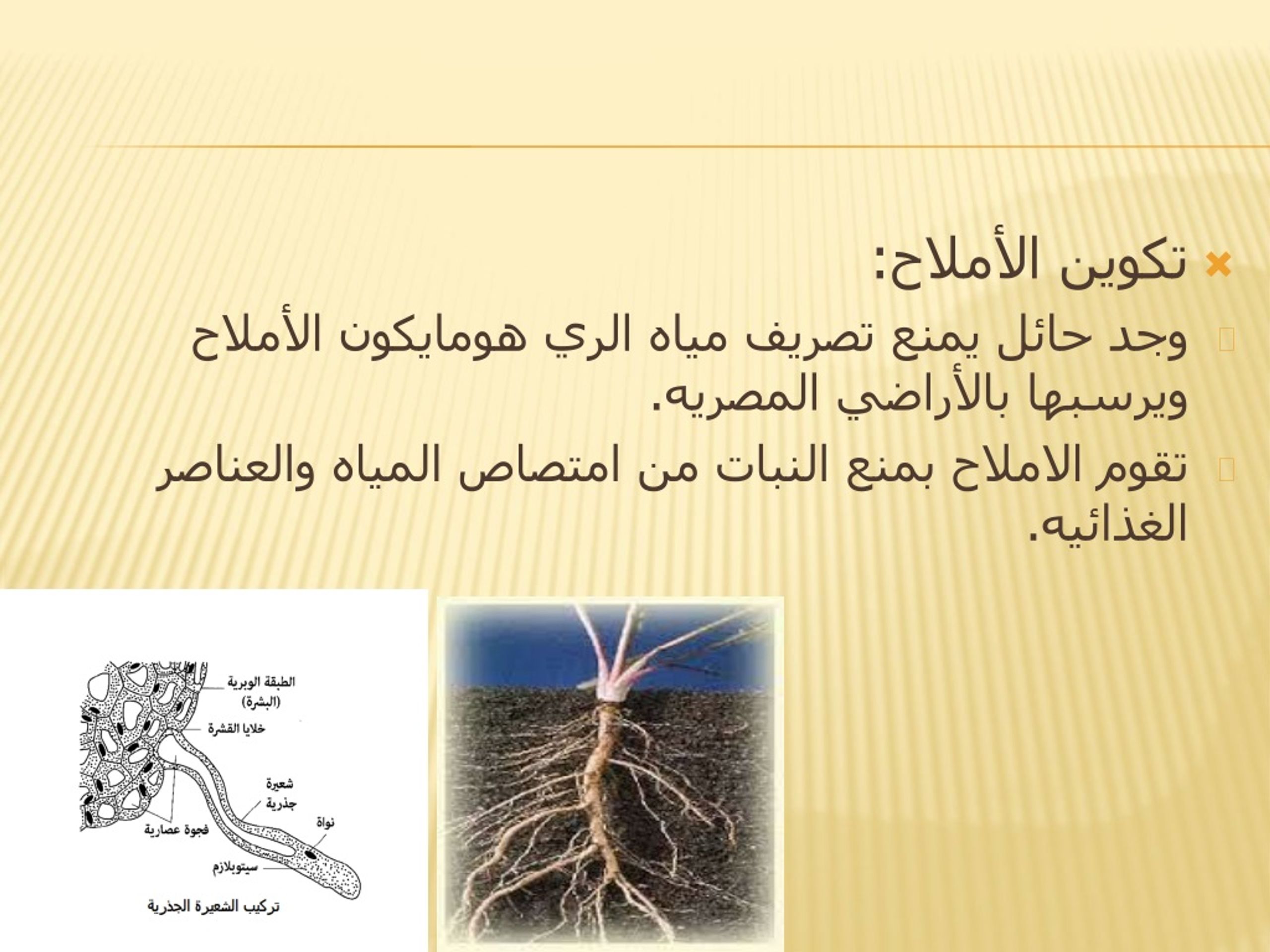 تكوين الأملاح:

وجد حائل يمنع تصريف مياه الري هومايكون الأملاح ويرسبها بالأراضي المصريه.

تقوم الاملاح بمنع النبات من امتصاص المياه والعناصر الغذائيه.

الطبقة الوبرية
(البشرة)
خلايا القشرة
شعيرة
جذرية
نواة
فجوة عصارية
سيتوبلازم
تركيب الشعيرة الجذرية